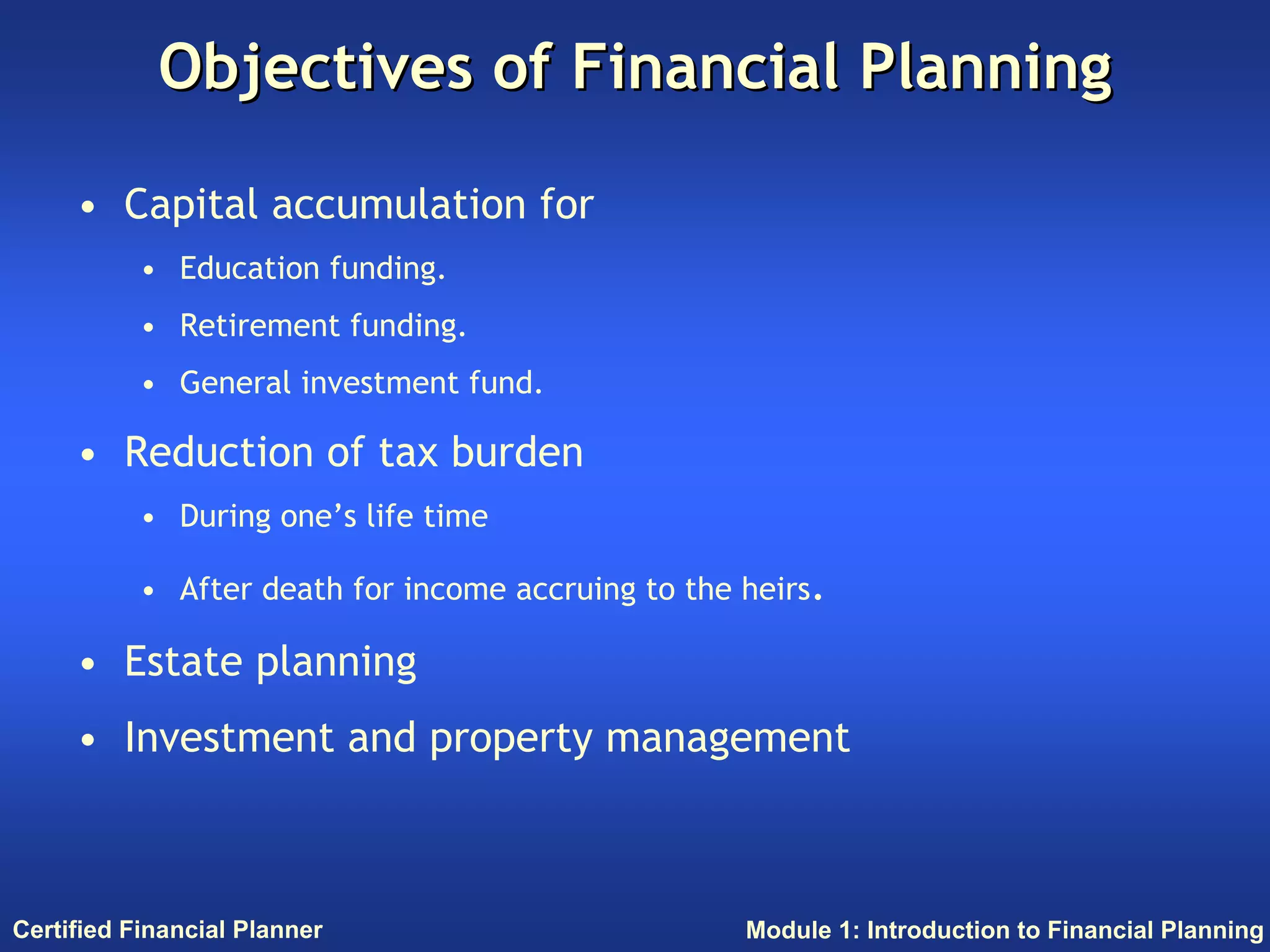 Objectives of Financial Planning

• Capital accumulation for
  • Education funding.
  • Retirement funding.
  • General investment fund.
• Reduction of tax burden
  • During one’s life time
  • After death for income accruing to the heirs.
• Estate planning
• Investment and property management

Certified Financial Planner

Module 1: Introduction to Financial Planning